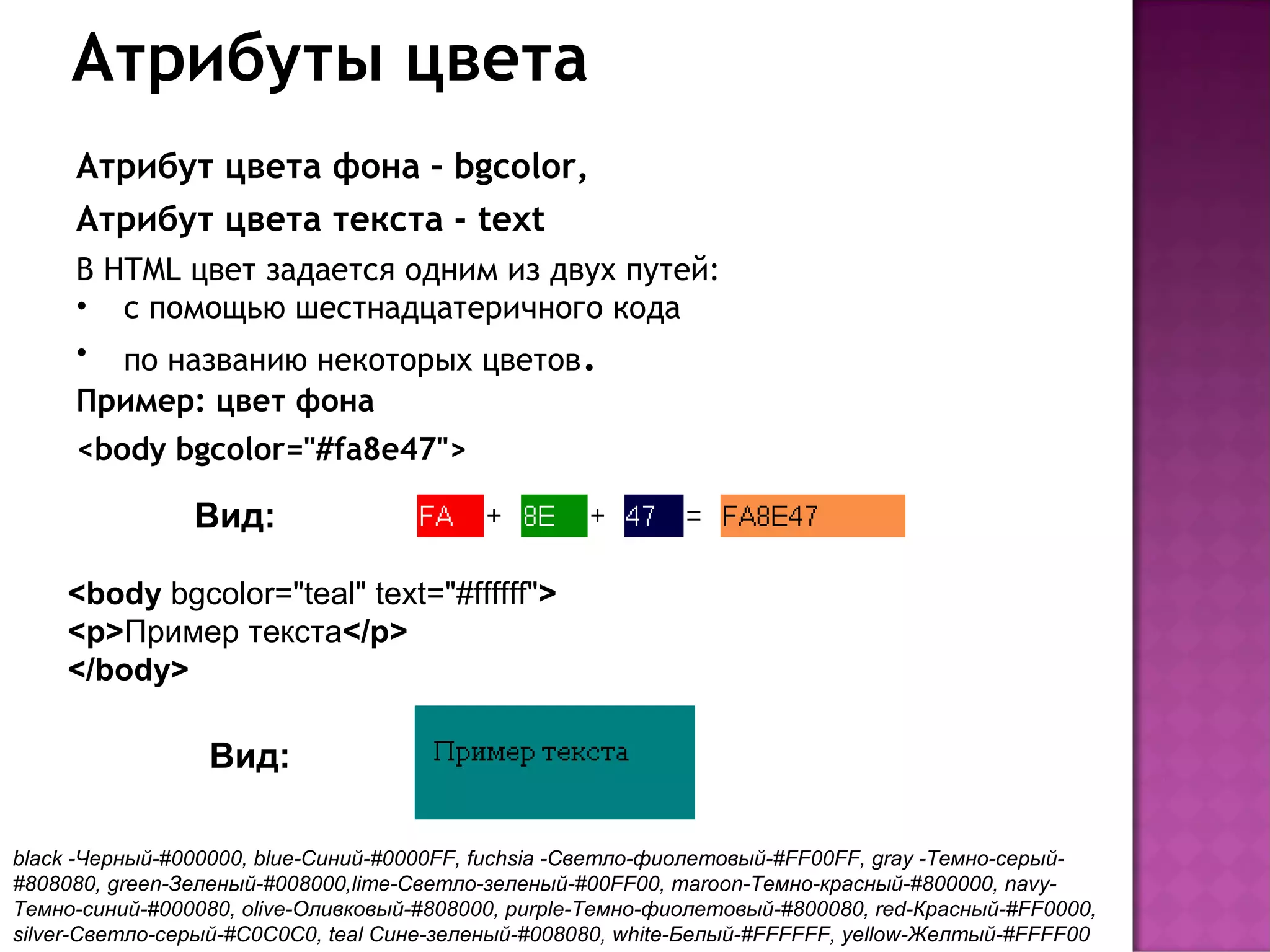 Атрибуты цвета

Атрибут цвета фона – bgcolor,

Атрибут цвета текста - text

В HTML цвет задается одним из двух путей:
• с помощью шестнадцатеричного кода
• по названию некоторых цветов.

Пример: цвет фона

<body bgcolor="#fa8e47">

Вид: FA + 8E + 47 = FA8E47

<body bgcolor="teal" text="#ffffff">
<p>Пример текста</p>
</body>

Вид: Пример текста

black -Черный-#000000, blue-Синий-#0000FF, fuchsia -Светло-фиолетовый-#FF00FF, gray -Темно-серый-#808080, green-Зеленый-#008000,lime-Светло-зеленый-#00FF00, maroon-Темно-красный-#800000, navy-Темно-синий-#000080, olive-Оливковый-#808000, purple-Темно-фиолетовый-#800080, red-Красный-#FF0000, silver-Светло-серый-#C0C0C0, teal Сине-зеленый-#008080, white-Белый-#FFFFFF, yellow-Желтый-#FFFF00